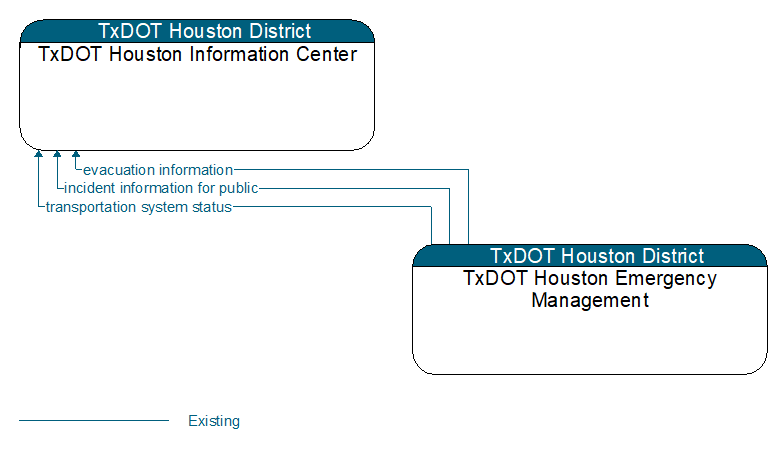 TxDOT Houston District
TxDOT Houston Information Center

evacuation information
incident information for public
transportation system status

TxDOT Houston District
TxDOT Houston Emergency Management

Existing